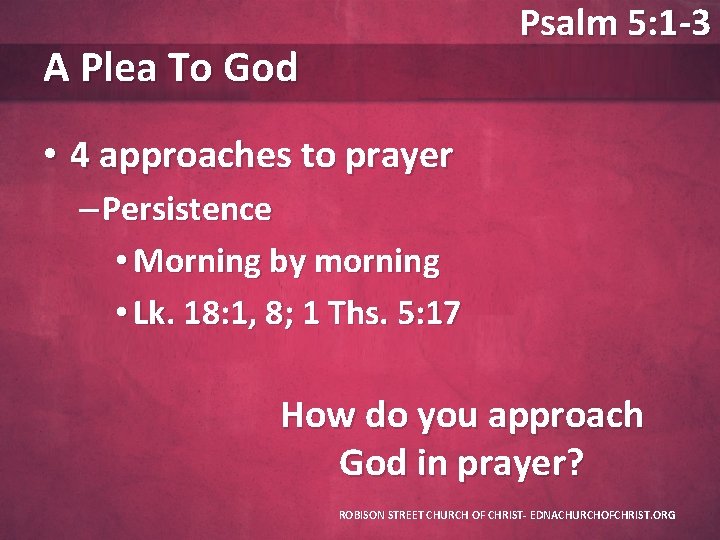 Psalm 5:1-3

A Plea To God

• 4 approaches to prayer
– Persistence
• Morning by morning
• Lk. 18:1, 8; 1 Ths. 5:17

How do you approach God in prayer?

ROBISON STREET CHURCH OF CHRIST- EDNACHURCHOFCHRIST.ORG